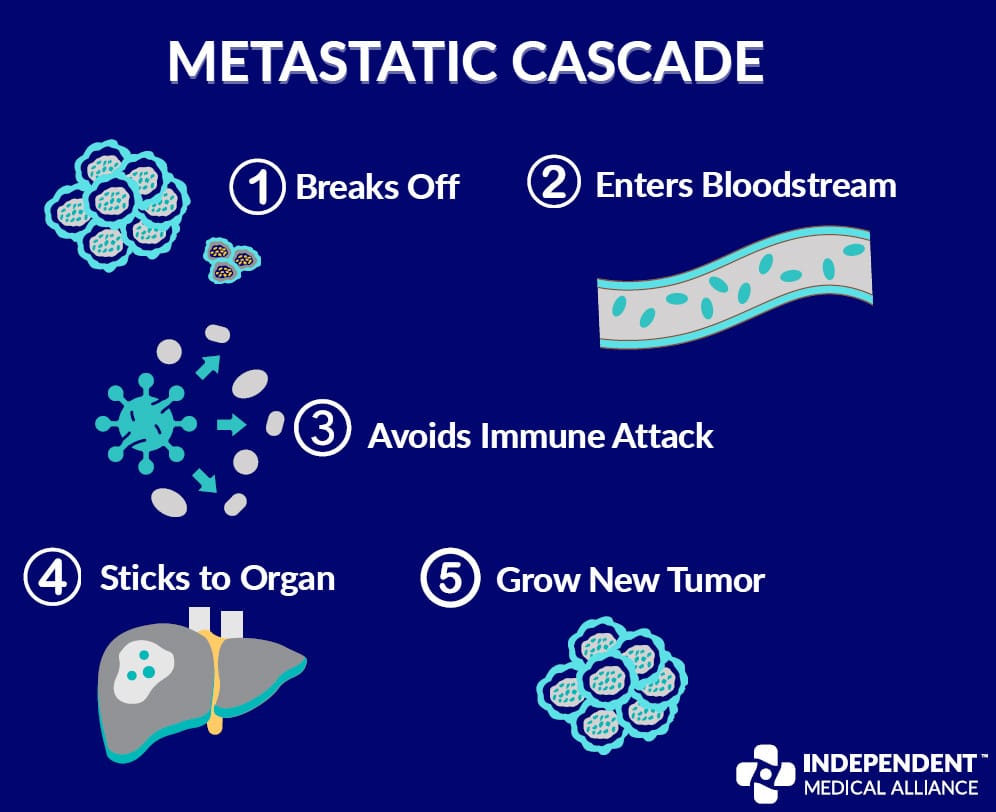 METASTATIC CASCADE

1 Breaks Off

2 Enters Bloodstream

3 Avoids Immune Attack

4 Sticks to Organ

5 Grow New Tumor

INDEPENDENT™
MEDICAL ALLIANCE